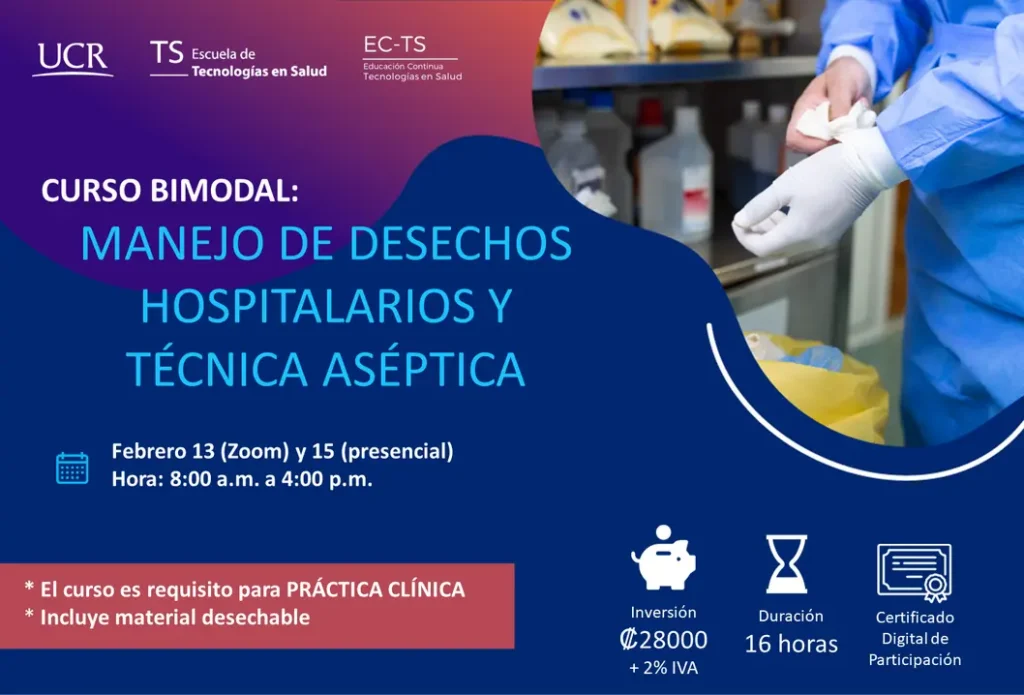 UCR

TS Escuela de Tecnologías en Salud

EC-TS
Educación Continua Tecnologías en Salud

CURSO BIMODAL:

MANEJO DE DESECHOS HOSPITALARIOS Y TÉCNICA ASÉPTICA

Febrero 13 (Zoom) y 15 (presencial)
Hora: 8:00 a.m. a 4:00 p.m.

* El curso es requisito para PRÁCTICA CLÍNICA
* Incluye material desechable

Inversión
₡28000
+ 2% IVA

Duración
16 horas

Certificado Digital de Participación